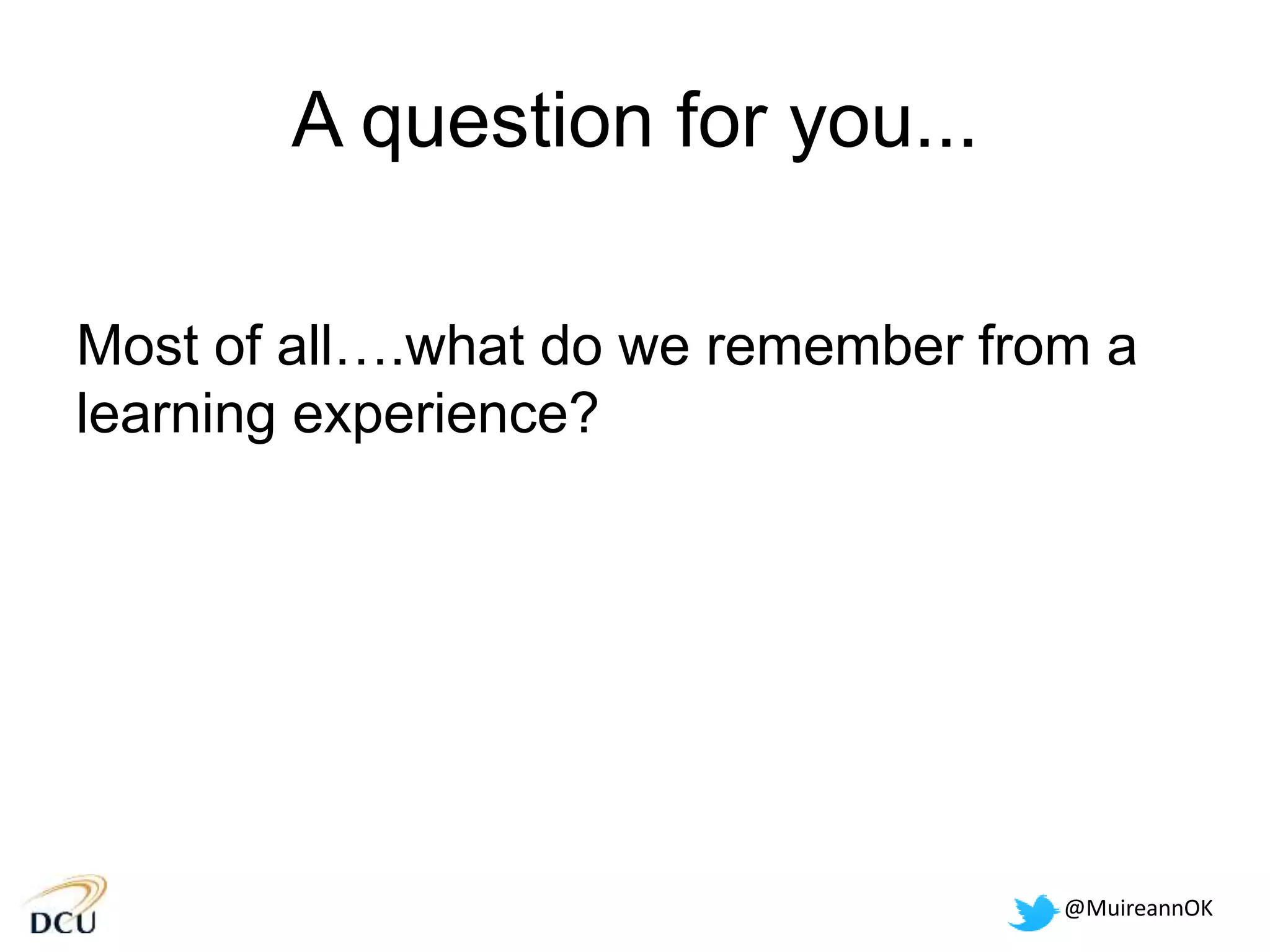 A question for you...

Most of all….what do we remember from a learning experience?

DCU

@MuireannOK